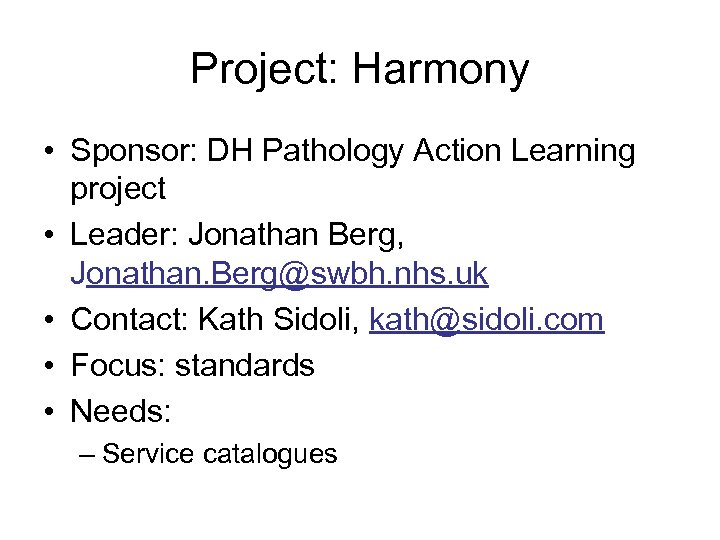 Project: Harmony

• Sponsor: DH Pathology Action Learning project
• Leader: Jonathan Berg, Jonathan.Berg@swbh.nhs.uk
• Contact: Kath Sidoli, kath@sidoli.com
• Focus: standards
• Needs:
– Service catalogues